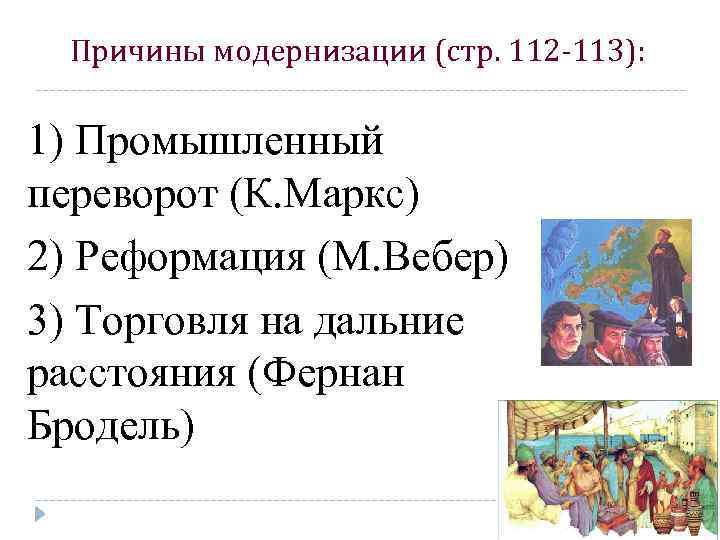 Причины модернизации (стр. 112-113):

1) Промышленный переворот (К.Маркс)

2) Реформация (М.Вебер)

3) Торговля на дальние расстояния (Фернан Бродель)